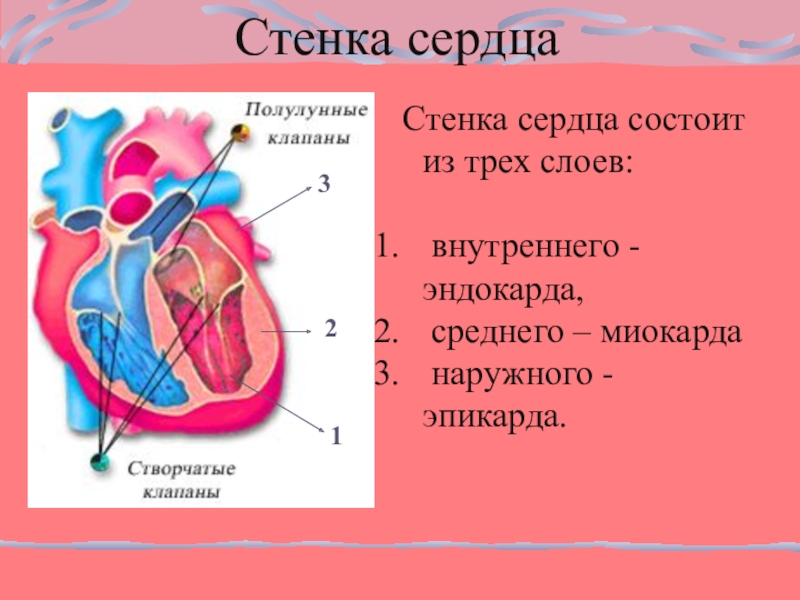 Стенка сердца

Полулунные клапаны

3

2

1

Створчатые клапаны

Стенка сердца состоит из трех слоев:

1. внутреннего - эндокарда,
2. среднего – миокарда
3. наружного - эпикарда.